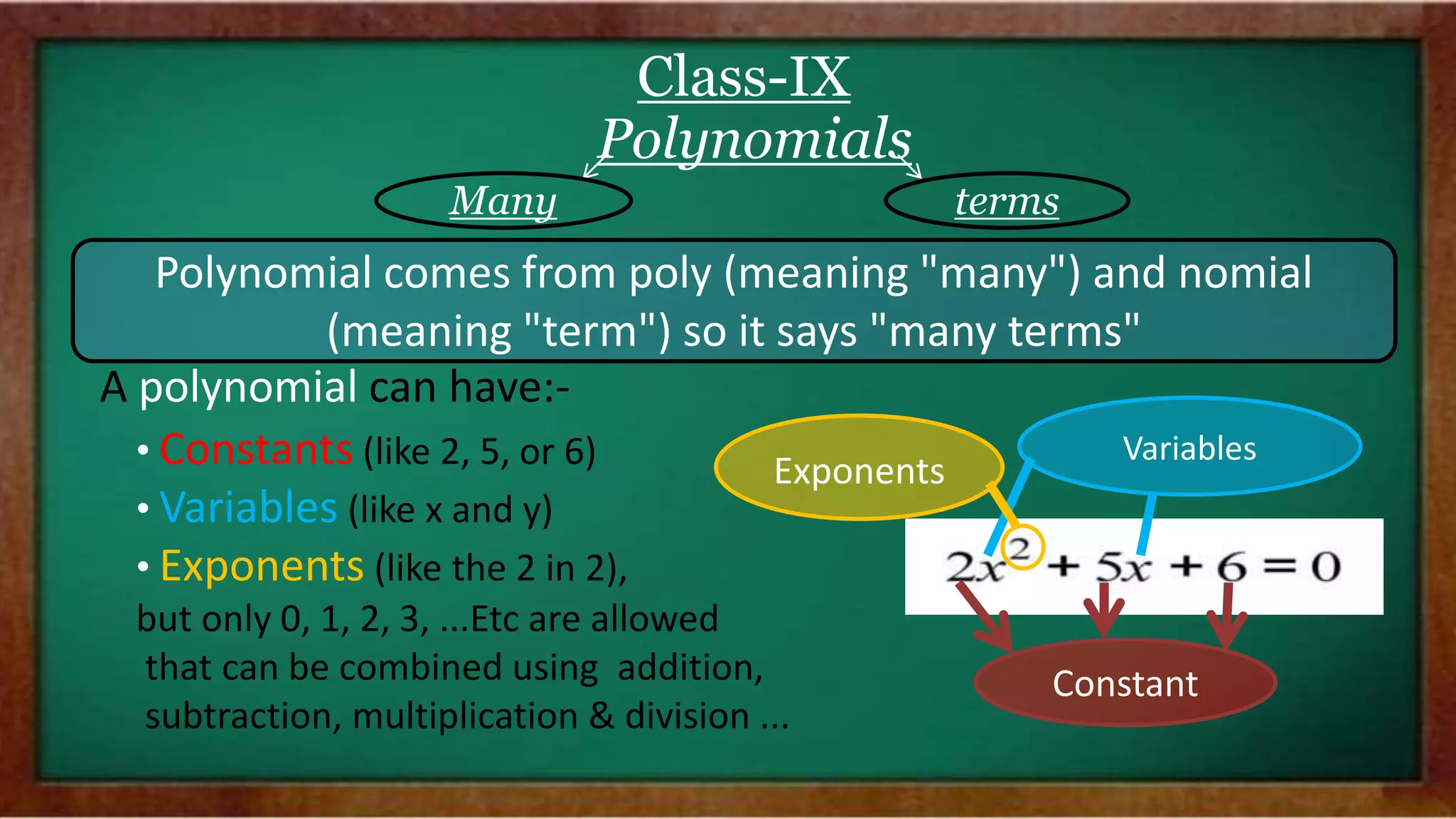 Class-IX
Polynomials

Many

terms

Polynomial comes from poly (meaning "many") and nomial (meaning "term") so it says "many terms"

A polynomial can have:-

• Constants (like 2, 5, or 6)
• Variables (like x and y)
• Exponents (like the 2 in 2),

but only 0, 1, 2, 3, ...Etc are allowed that can be combined using addition, subtraction, multiplication & division ...

Exponents

Variables

$2x^2 + 5x + 6 = 0$

Constant